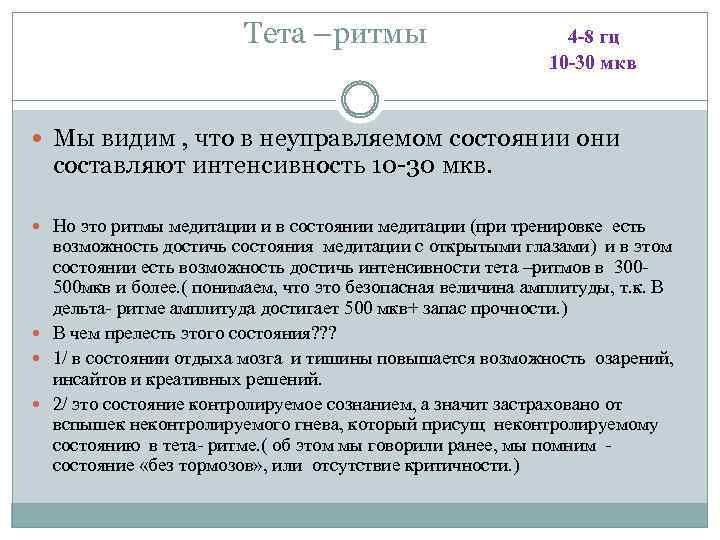 Тета –ритмы

4-8 гц
10-30 мкв

Мы видим , что в неуправляемом состоянии они составляют интенсивность 10-30 мкв.

Но это ритмы медитации и в состоянии медитации (при тренировке есть возможность достичь состояния медитации с открытыми глазами) и в этом состоянии есть возможность достичь интенсивности тета –ритмов в 300-500мкв и более.( понимаем, что это безопасная величина амплитуды, т.к. В дельта- ритме амплитуда достигает 500 мкв+ запас прочности.)

В чем прелесть этого состояния???

1/ в состоянии отдыха мозга и тишины повышается возможность озарений, инсайтов и креативных решений.

2/ это состояние контролируемое сознанием, а значит застраховано от вспышек неконтролируемого гнева, который присущ неконтролируемому состоянию в тета- ритме.( об этом мы говорили ранее, мы помним - состояние «без тормозов», или отсутствие критичности.)